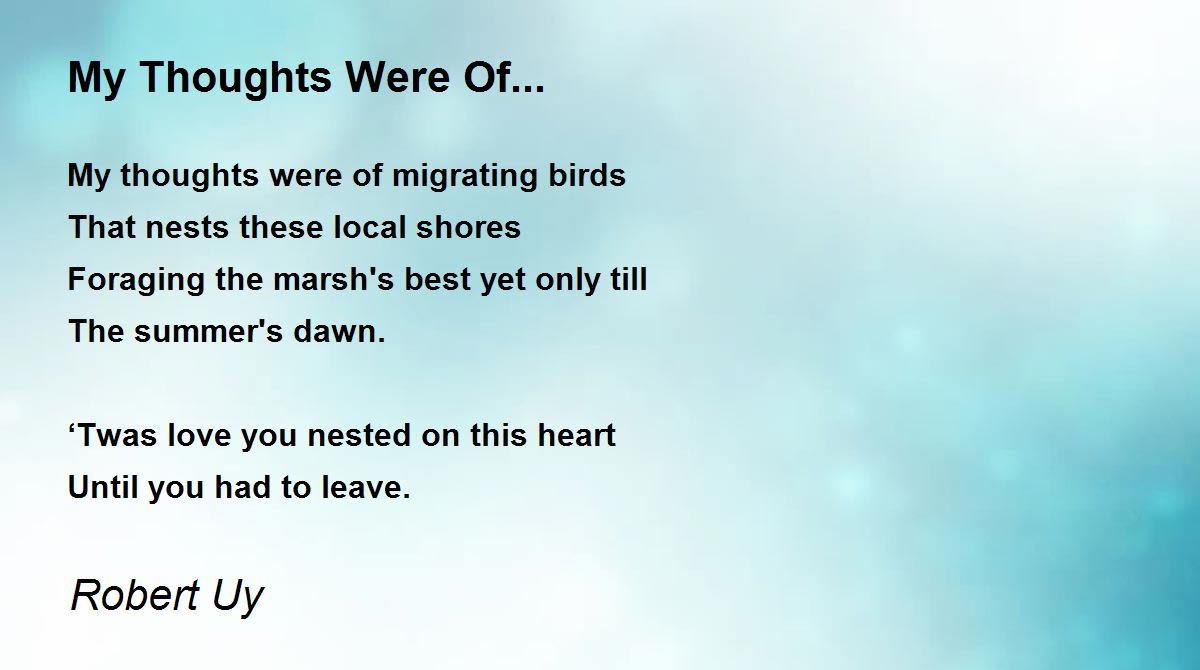 My Thoughts Were Of...

My thoughts were of migrating birds
That nests these local shores
Foraging the marsh's best yet only till
The summer's dawn.

‘Twas love you nested on this heart
Until you had to leave.

Robert Uy